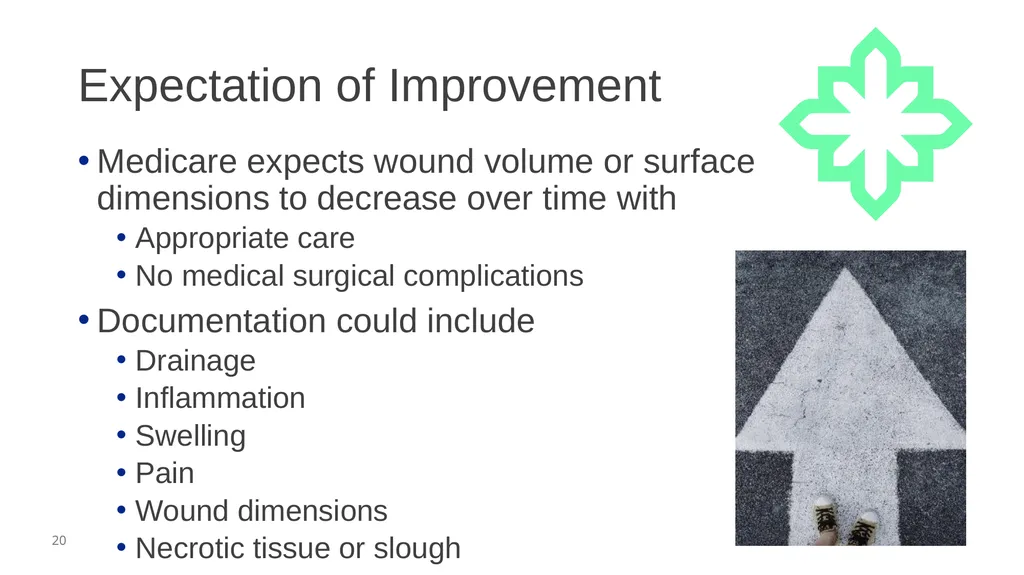 Expectation of Improvement

• Medicare expects wound volume or surface dimensions to decrease over time with
  • Appropriate care
  • No medical surgical complications
• Documentation could include
  • Drainage
  • Inflammation
  • Swelling
  • Pain
  • Wound dimensions
  • Necrotic tissue or slough

20